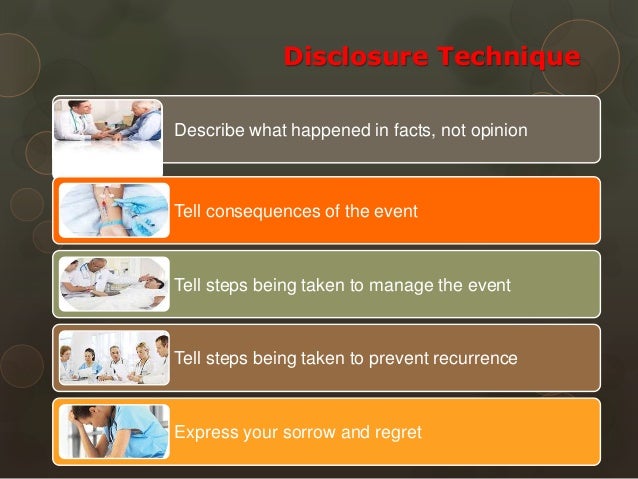 Disclosure Technique

Describe what happened in facts, not opinion

Tell consequences of the event

Tell steps being taken to manage the event

Tell steps being taken to prevent recurrence

Express your sorrow and regret